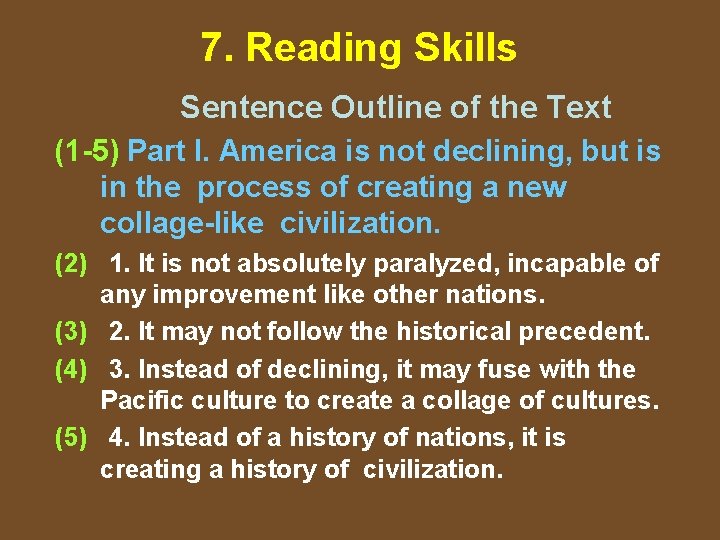 7. Reading Skills

Sentence Outline of the Text

(1-5) Part I. America is not declining, but is in the process of creating a new collage-like civilization.

(2) 1. It is not absolutely paralyzed, incapable of any improvement like other nations.

(3) 2. It may not follow the historical precedent.

(4) 3. Instead of declining, it may fuse with the Pacific culture to create a collage of cultures.

(5) 4. Instead of a history of nations, it is creating a history of civilization.